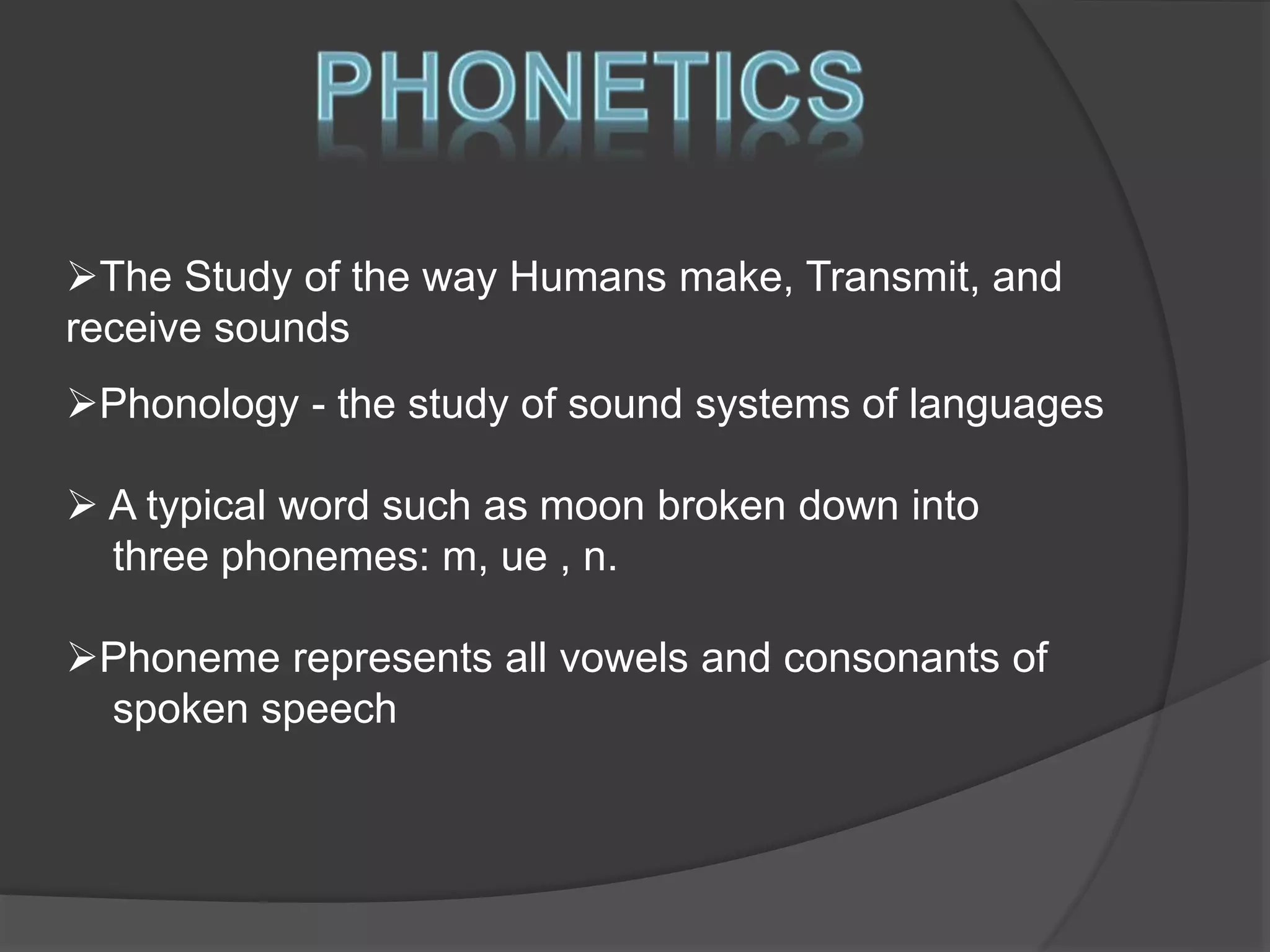 PHONETICS

➢The Study of the way Humans make, Transmit, and receive sounds

➢Phonology - the study of sound systems of languages

➢ A typical word such as moon broken down into three phonemes: m, ue , n.

➢Phoneme represents all vowels and consonants of spoken speech